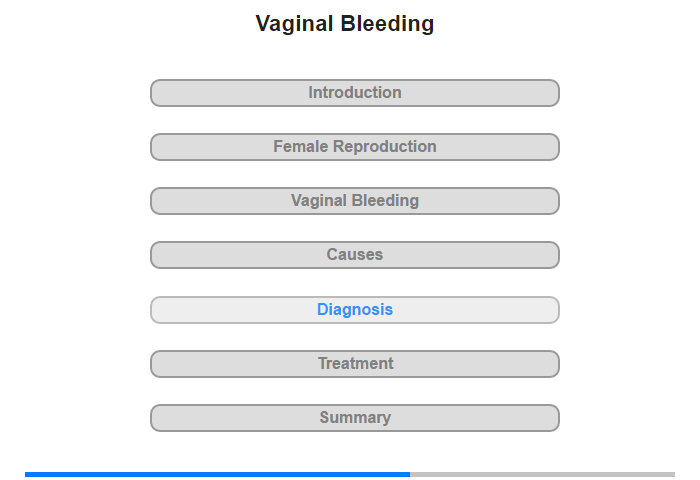 Vaginal Bleeding

Introduction

Female Reproduction

Vaginal Bleeding

Causes

Diagnosis

Treatment

Summary